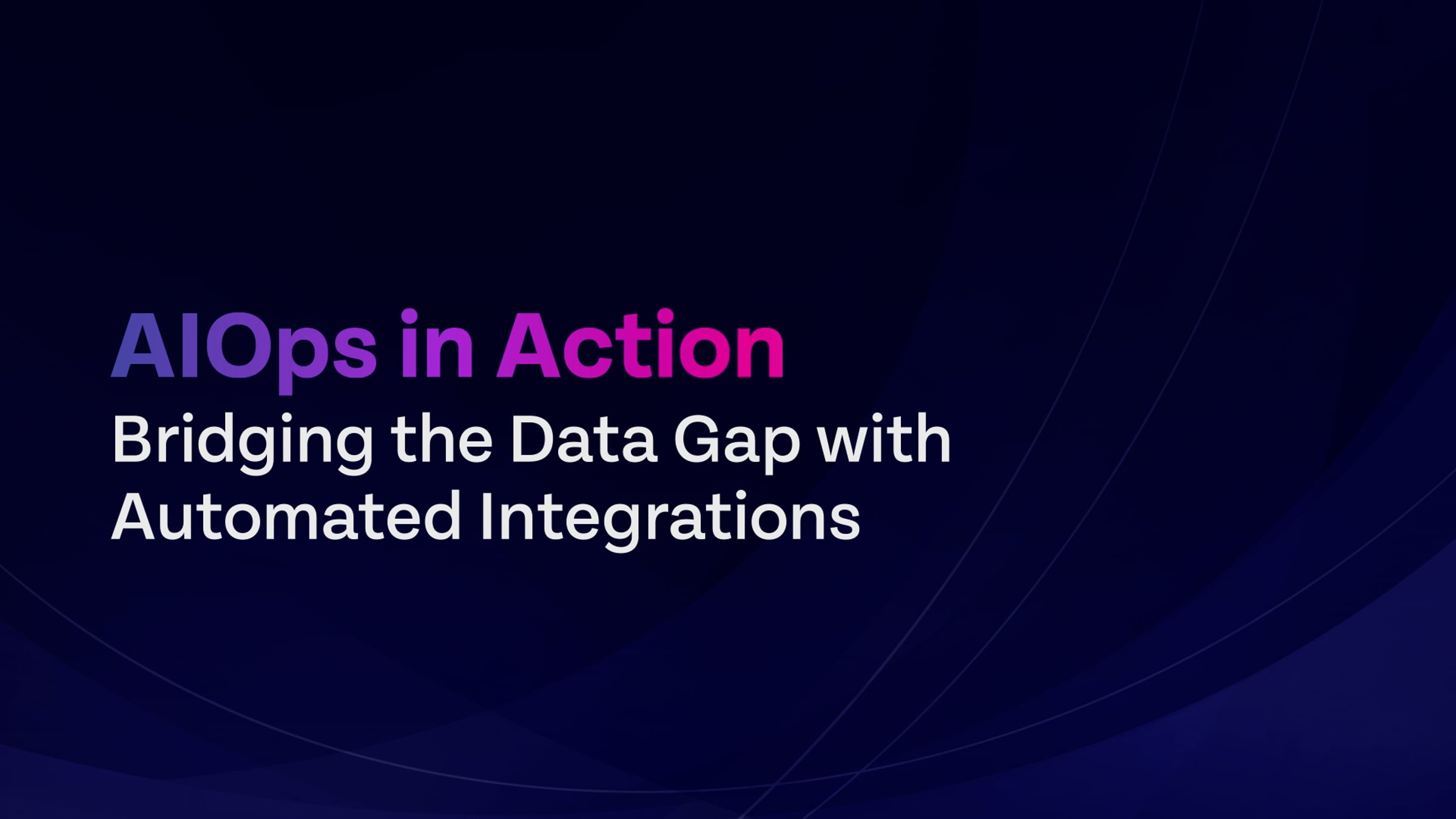 AIOps in Action
Bridging the Data Gap with Automated Integrations